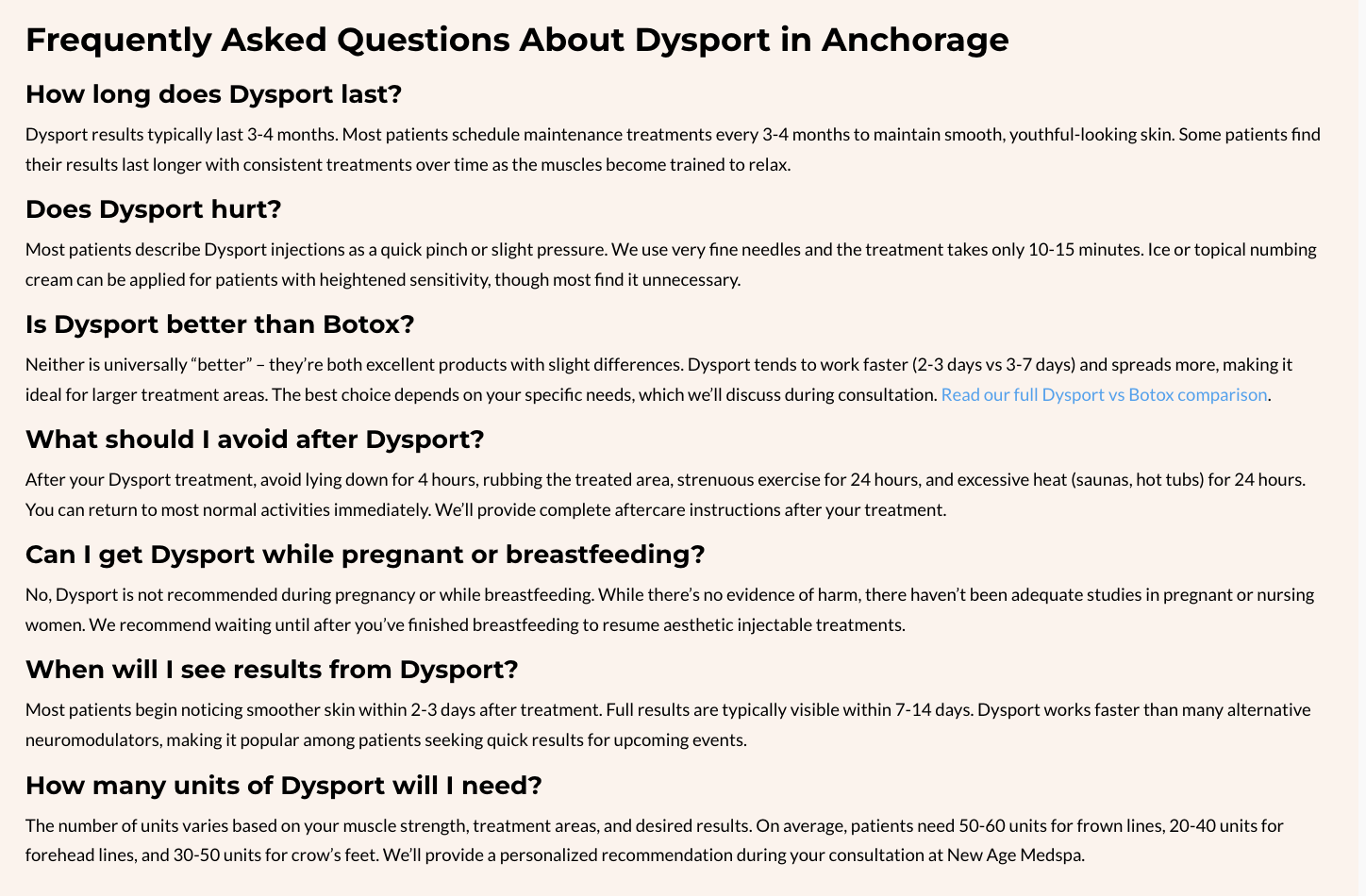 Frequently Asked Questions About Dysport in Anchorage

How long does Dysport last?

Dysport results typically last 3-4 months. Most patients schedule maintenance treatments every 3-4 months to maintain smooth, youthful-looking skin. Some patients find their results last longer with consistent treatments over time as the muscles become trained to relax.

Does Dysport hurt?

Most patients describe Dysport injections as a quick pinch or slight pressure. We use very fine needles and the treatment takes only 10-15 minutes. Ice or topical numbing cream can be applied for patients with heightened sensitivity, though most find it unnecessary.

Is Dysport better than Botox?

Neither is universally “better” – they’re both excellent products with slight differences. Dysport tends to work faster (2-3 days vs 3-7 days) and spreads more, making it ideal for larger treatment areas. The best choice depends on your specific needs, which we’ll discuss during consultation. Read our full Dysport vs Botox comparison.

What should I avoid after Dysport?

After your Dysport treatment, avoid lying down for 4 hours, rubbing the treated area, strenuous exercise for 24 hours, and excessive heat (saunas, hot tubs) for 24 hours. You can return to most normal activities immediately. We’ll provide complete aftercare instructions after your treatment.

Can I get Dysport while pregnant or breastfeeding?

No, Dysport is not recommended during pregnancy or while breastfeeding. While there’s no evidence of harm, there haven’t been adequate studies in pregnant or nursing women. We recommend waiting until after you’ve finished breastfeeding to resume aesthetic injectable treatments.

When will I see results from Dysport?

Most patients begin noticing smoother skin within 2-3 days after treatment. Full results are typically visible within 7-14 days. Dysport works faster than many alternative neuromodulators, making it popular among patients seeking quick results for upcoming events.

How many units of Dysport will I need?

The number of units varies based on your muscle strength, treatment areas, and desired results. On average, patients need 50-60 units for frown lines, 20-40 units for forehead lines, and 30-50 units for crow’s feet. We’ll provide a personalized recommendation during your consultation at New Age Medspa.